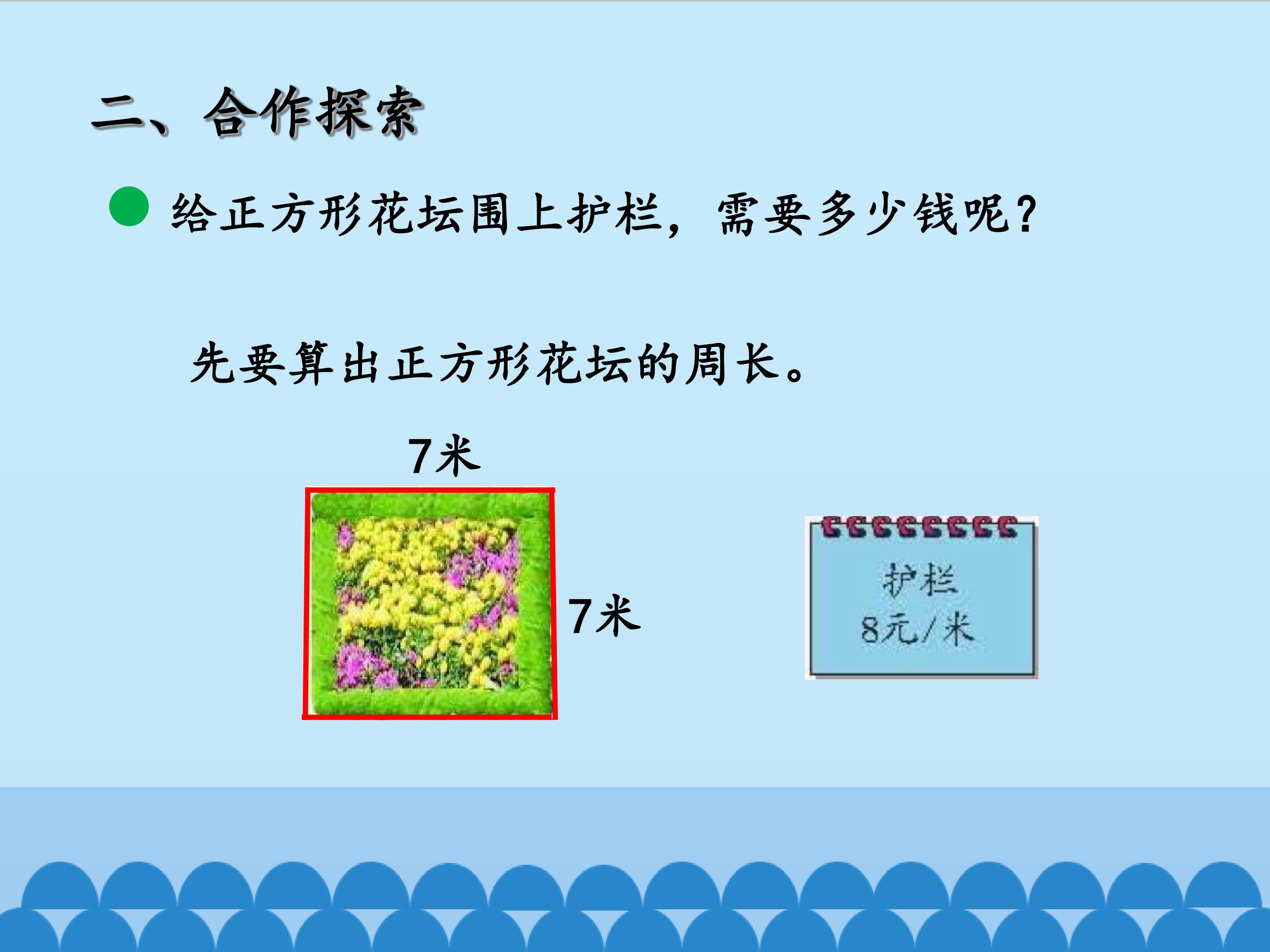 二、合作探索

给正方形花坛围上护栏，需要多少钱呢？

先要算出正方形花坛的周长。

7米

7米

护栏
8元/米